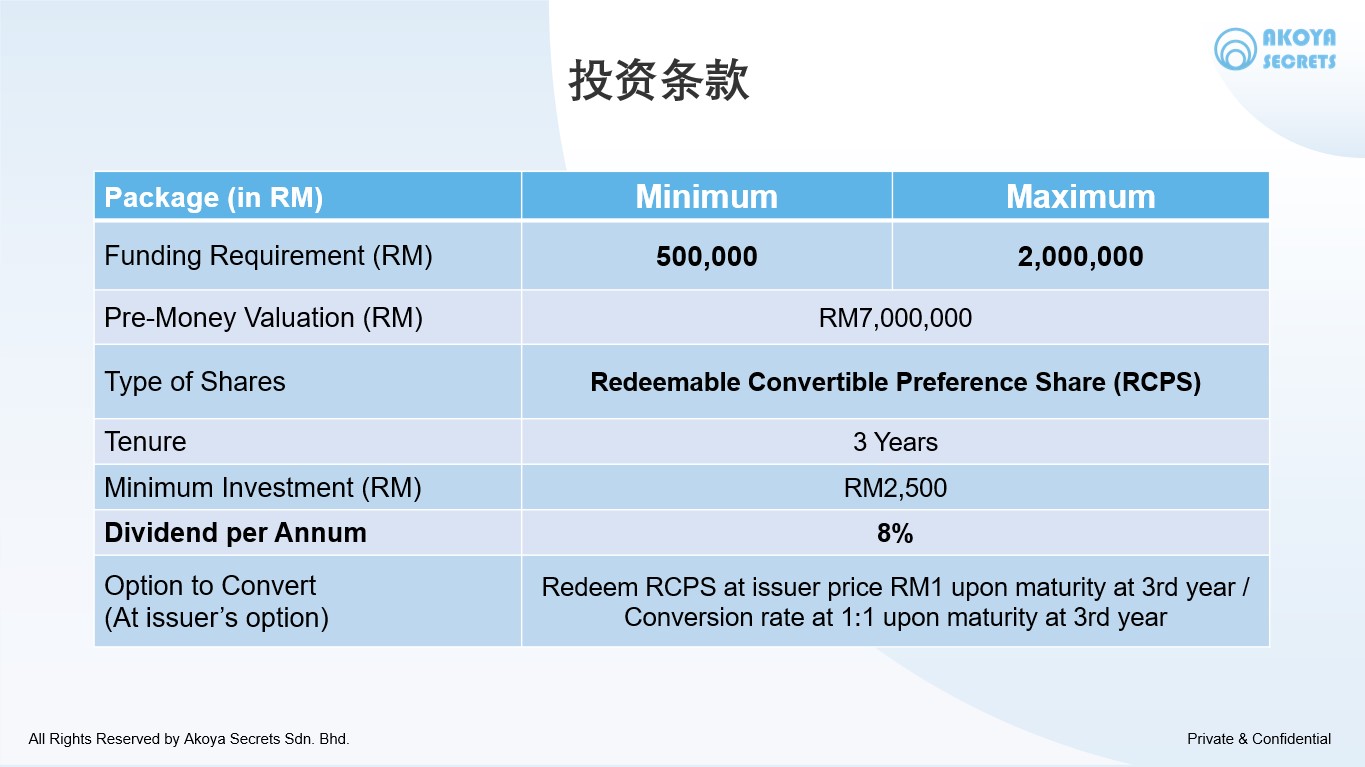 AKOYA SECRETS

投资条款

| Package (in RM) | Minimum | Maximum |
|---|---|---|
| Funding Requirement (RM) | 500,000 | 2,000,000 |
| Pre-Money Valuation (RM) | RM7,000,000 | |
| Type of Shares | Redeemable Convertible Preference Share (RCPS) | |
| Tenure | 3 Years | |
| Minimum Investment (RM) | RM2,500 | |
| Dividend per Annum | 8% | |
| Option to Convert (At issuer's option) | Redeem RCPS at issuer price RM1 upon maturity at 3rd year / Conversion rate at 1:1 upon maturity at 3rd year | |

All Rights Reserved by Akoya Secrets Sdn. Bhd.

Private & Confidential